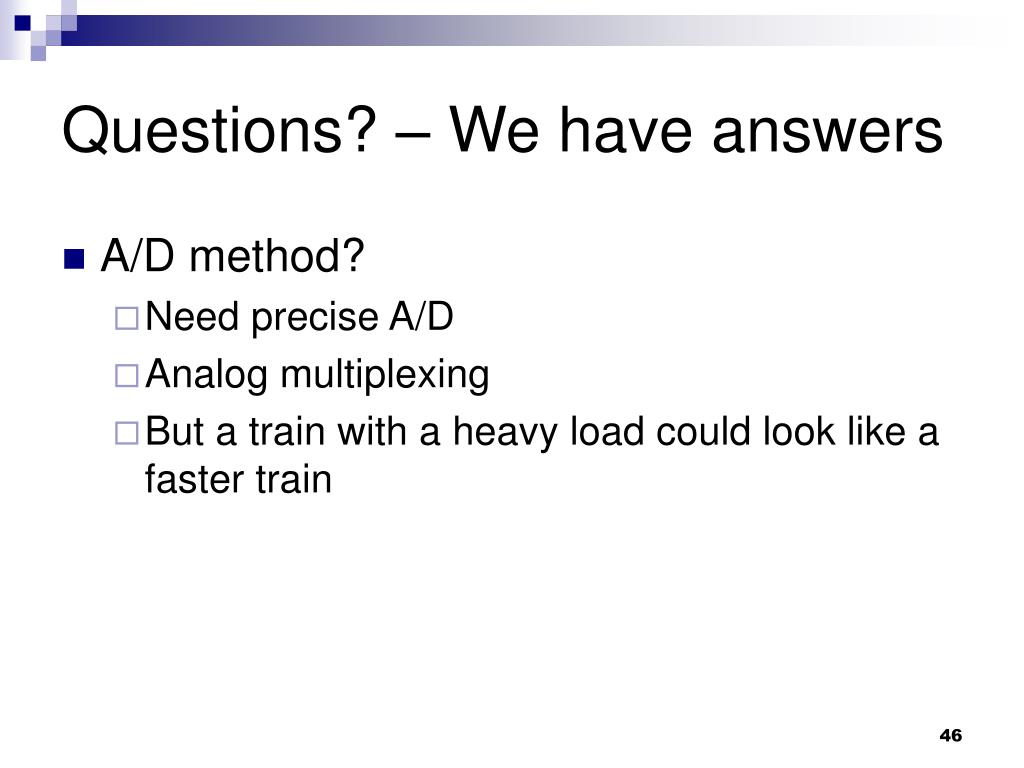 Questions? – We have answers

A/D method?
Need precise A/D
Analog multiplexing
But a train with a heavy load could look like a faster train

46